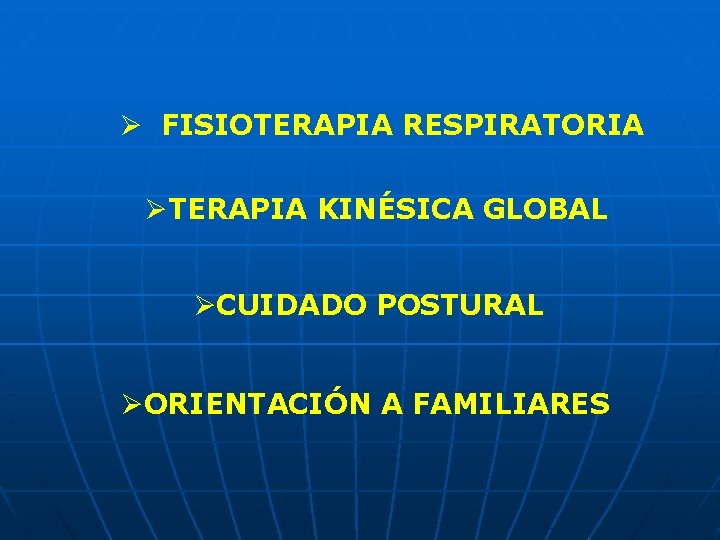 ➢ FISIOTERAPIA RESPIRATORIA

➢TERAPIA KINÉSICA GLOBAL

➢CUIDADO POSTURAL

➢ORIENTACIÓN A FAMILIARES